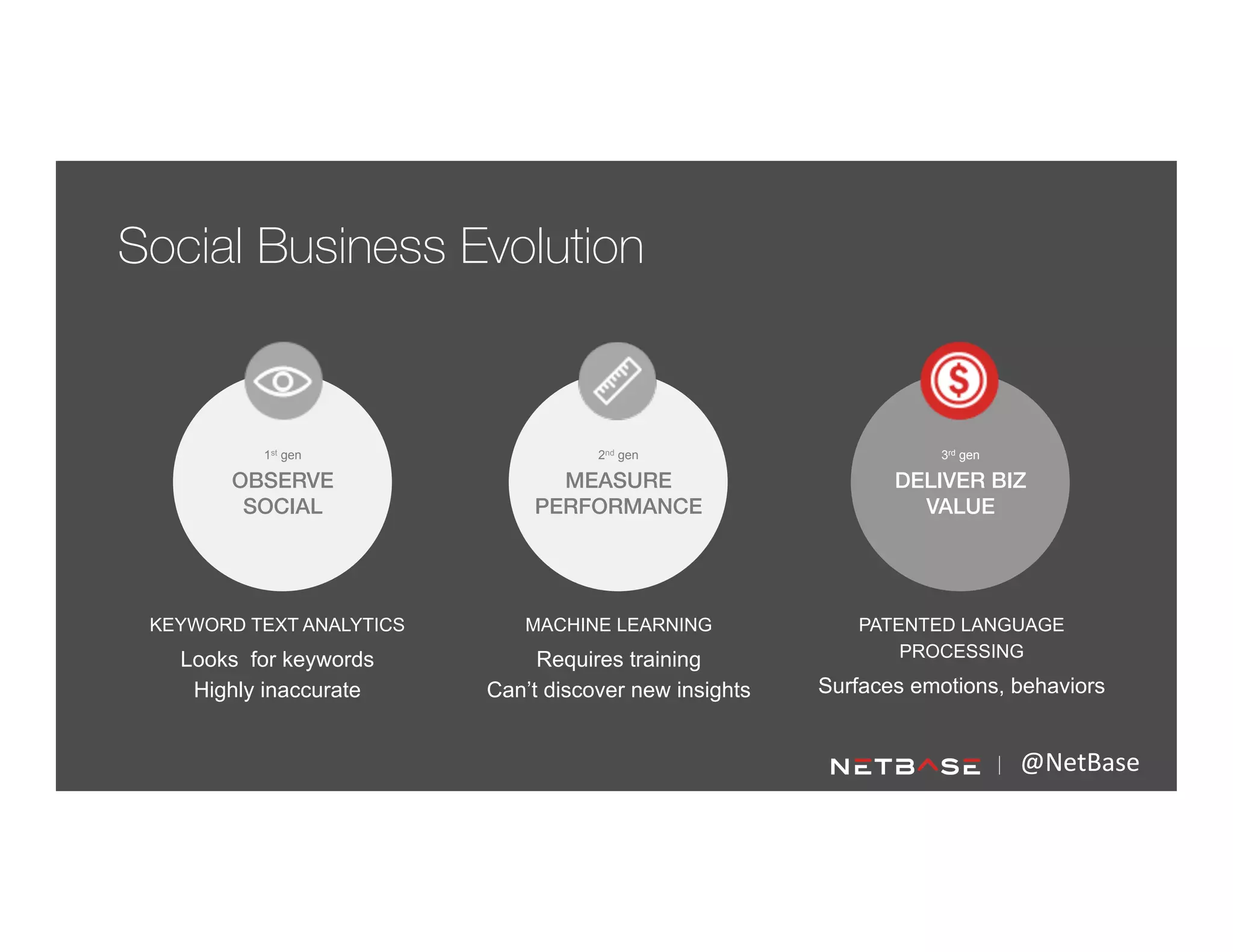 Social Business Evolution

1st gen
OBSERVE SOCIAL

KEYWORD TEXT ANALYTICS
Looks for keywords
Highly inaccurate

2nd gen
MEASURE PERFORMANCE

MACHINE LEARNING
Requires training
Can't discover new insights

3rd gen
DELIVER BIZ VALUE

PATENTED LANGUAGE PROCESSING
Surfaces emotions, behaviors

NETBASE | @NetBase